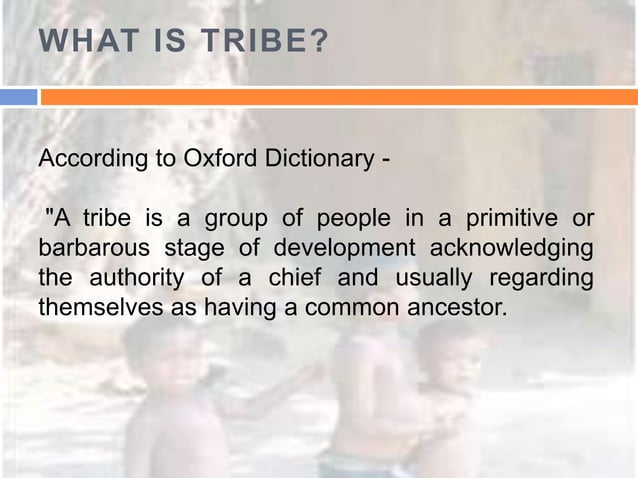 WHAT IS TRIBE?

According to Oxford Dictionary -

"A tribe is a group of people in a primitive or barbarous stage of development acknowledging the authority of a chief and usually regarding themselves as having a common ancestor.